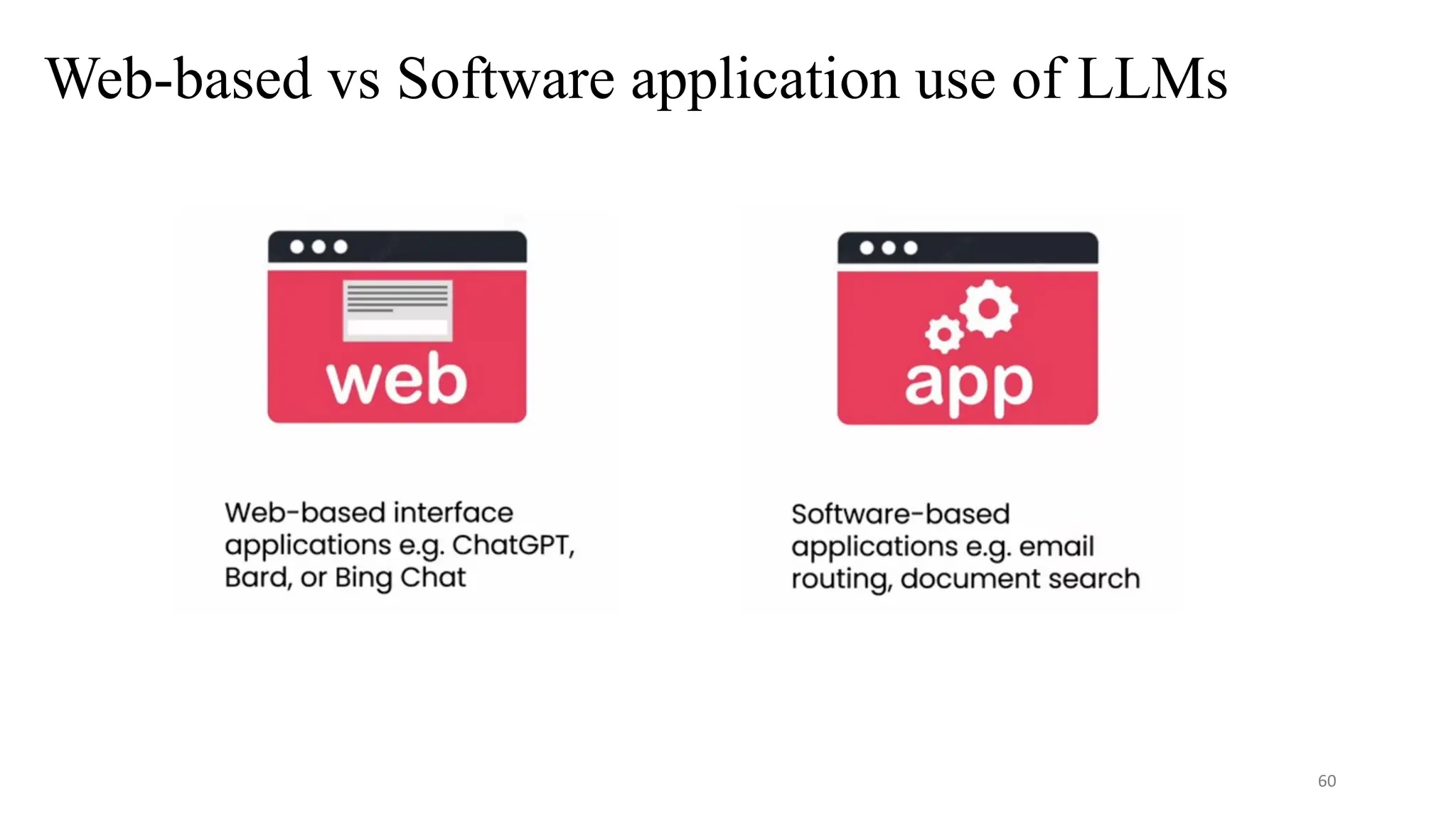 Web-based vs Software application use of LLMs

web

Web-based interface applications e.g. ChatGPT, Bard, or Bing Chat

app

Software-based applications e.g. email routing, document search

60